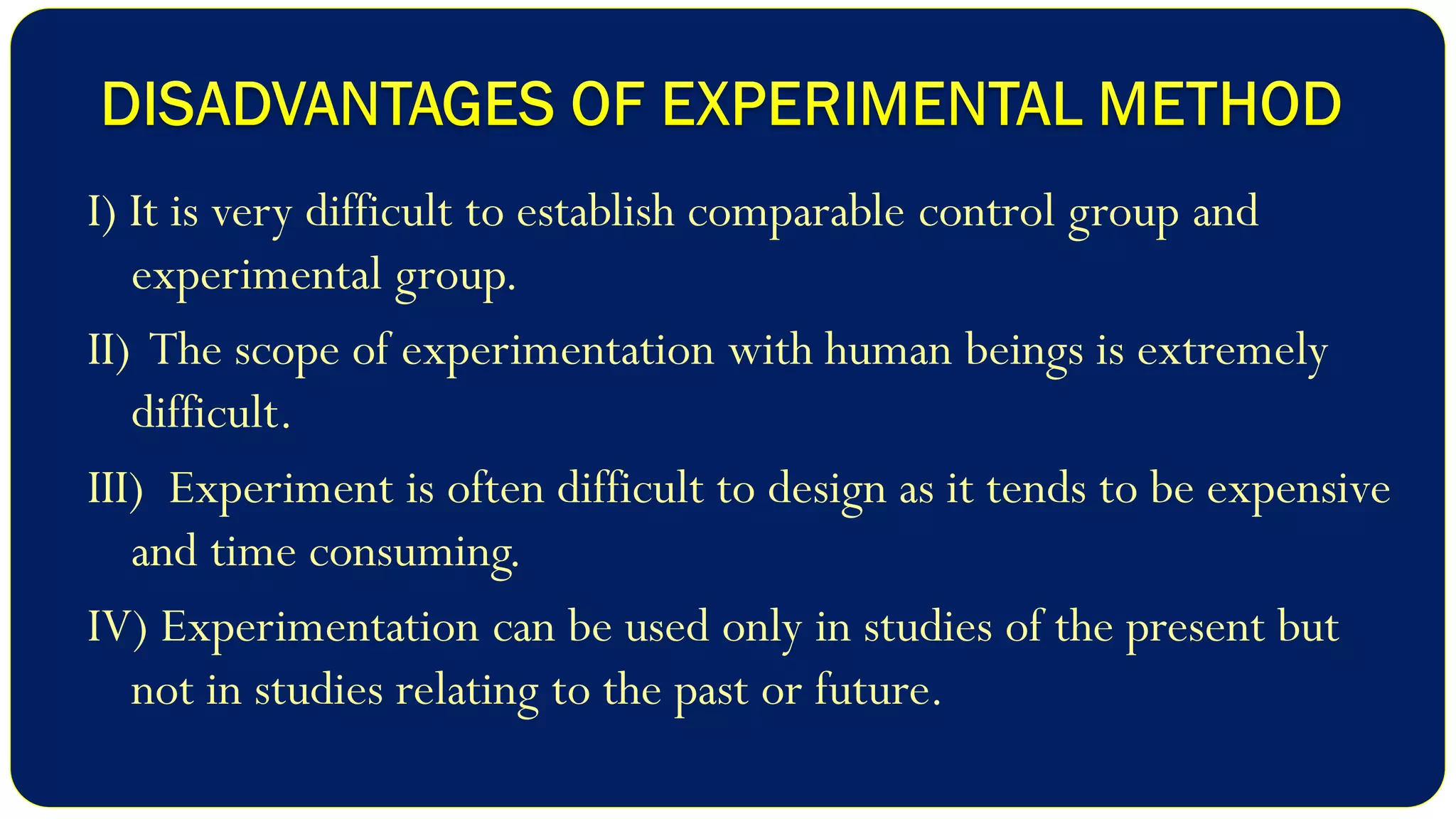 DISADVANTAGES OF EXPERIMENTAL METHOD

I) It is very difficult to establish comparable control group and experimental group.

II) The scope of experimentation with human beings is extremely difficult.

III) Experiment is often difficult to design as it tends to be expensive and time consuming.

IV) Experimentation can be used only in studies of the present but not in studies relating to the past or future.